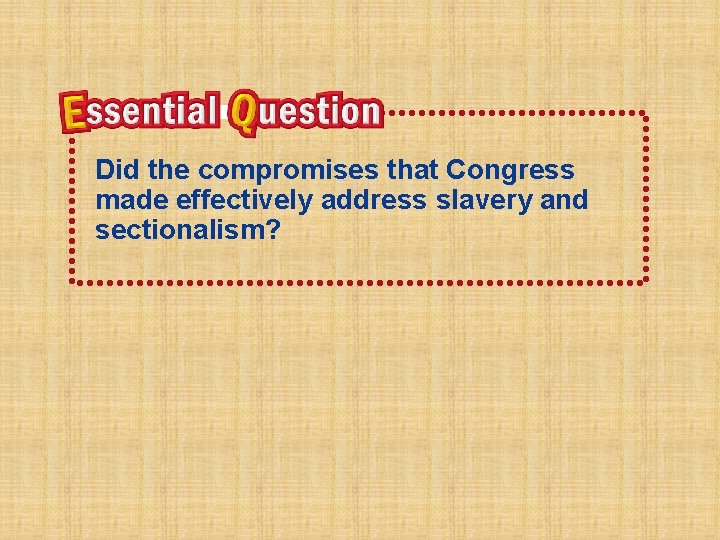 Essential Question

Did the compromises that Congress made effectively address slavery and sectionalism?